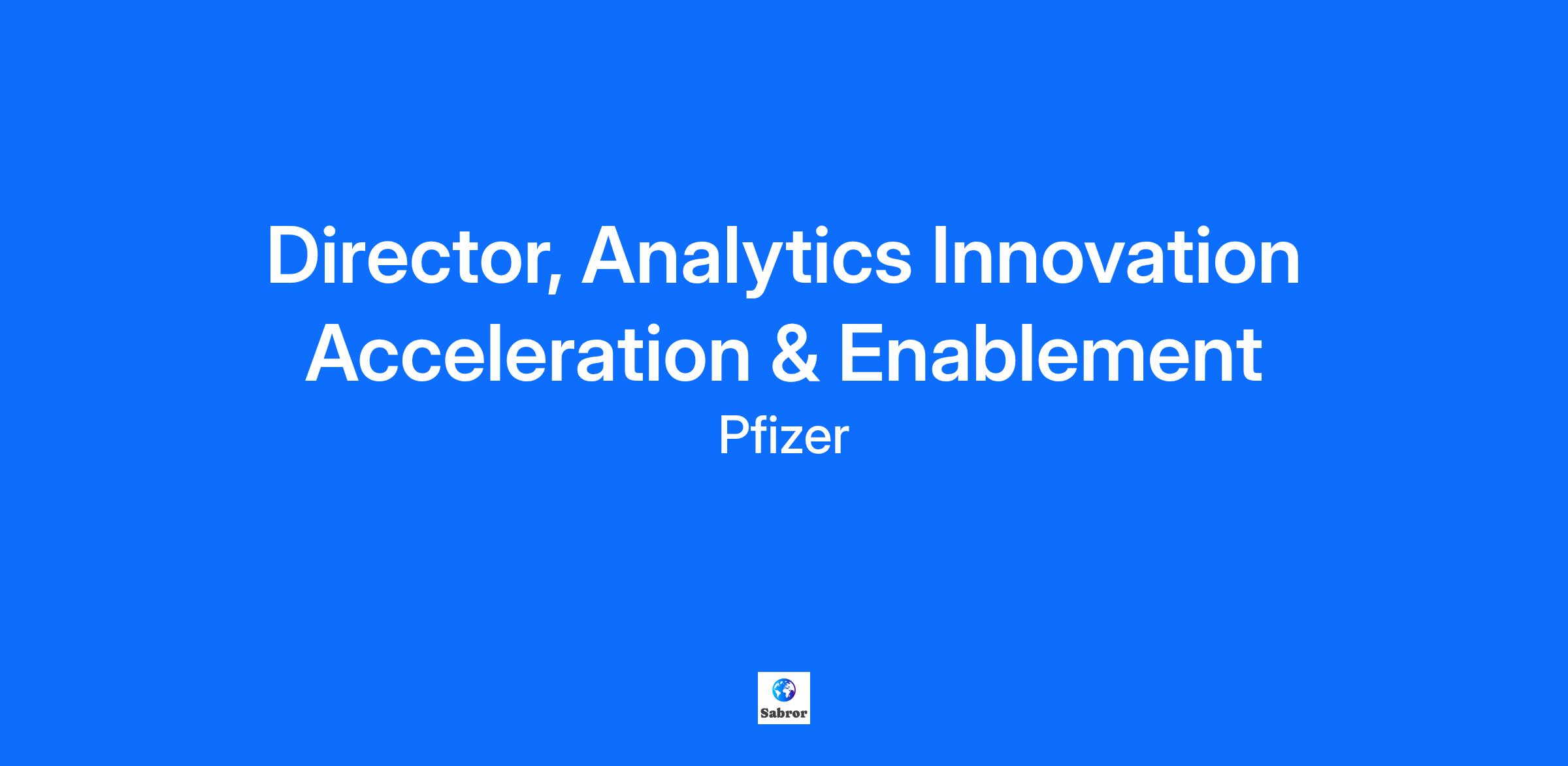 Director, Analytics Innovation Acceleration & Enablement

Pfizer

Sabror